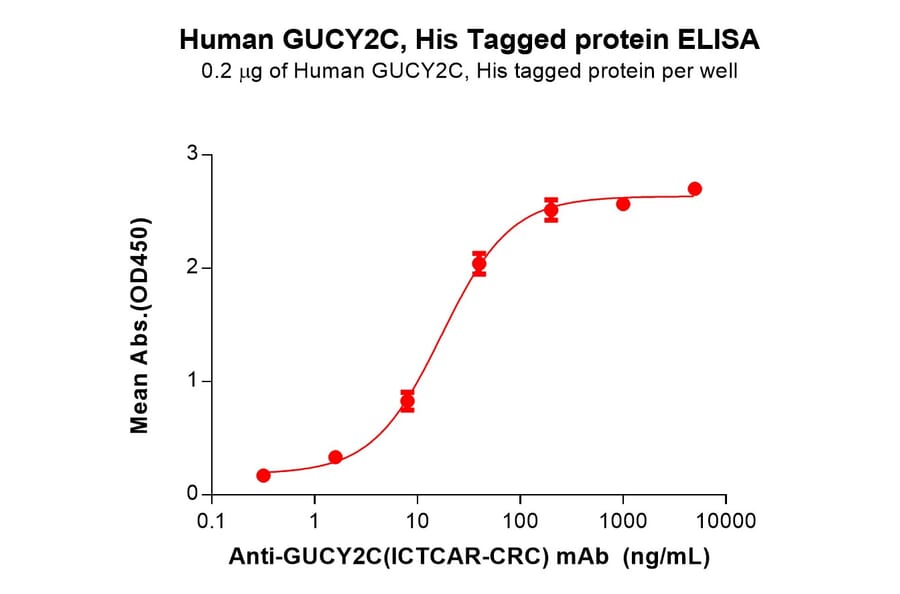 Human GUCY2C, His Tagged protein ELISA
0.2 μg of Human GUCY2C, His tagged protein per well

Mean Abs.(OD450)

3
2
1
0

0.1
1
10
100
1000
10000

Anti-GUCY2C(ICTCAR-CRC) mAb (ng/mL)